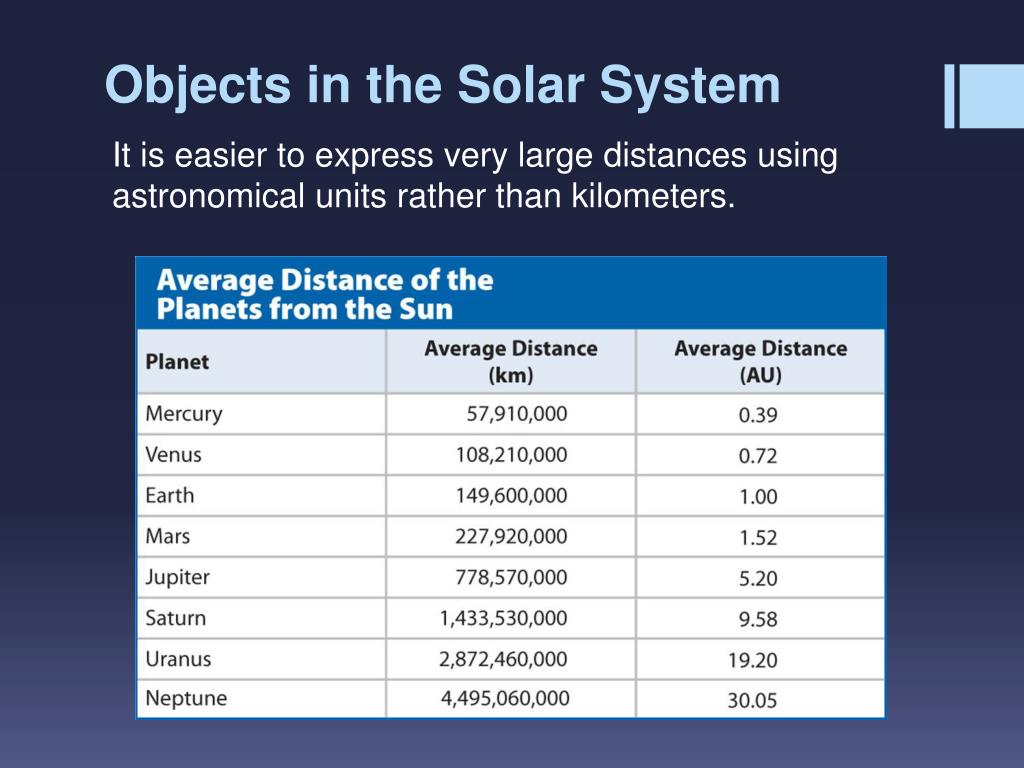 Objects in the Solar System

It is easier to express very large distances using astronomical units rather than kilometers.

Average Distance of the Planets from the Sun

| Planet | Average Distance (km) | Average Distance (AU) |
|---|---|---|
| Mercury | 57,910,000 | 0.39 |
| Venus | 108,210,000 | 0.72 |
| Earth | 149,600,000 | 1.00 |
| Mars | 227,920,000 | 1.52 |
| Jupiter | 778,570,000 | 5.20 |
| Saturn | 1,433,530,000 | 9.58 |
| Uranus | 2,872,460,000 | 19.20 |
| Neptune | 4,495,060,000 | 30.05 |